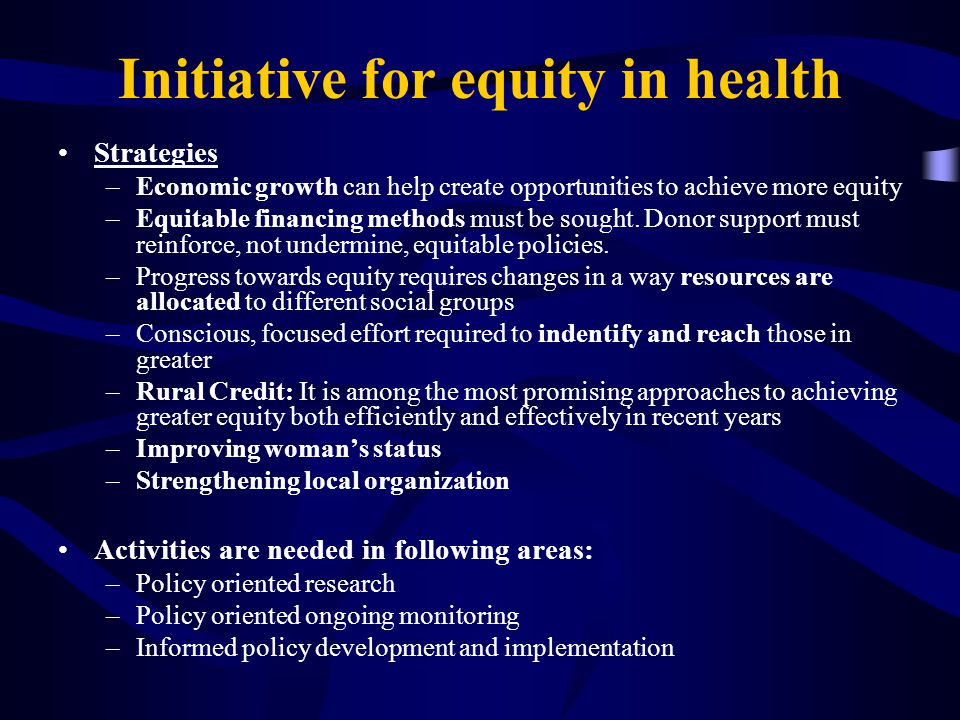 Initiative for equity in health

• Strategies
– Economic growth can help create opportunities to achieve more equity
– Equitable financing methods must be sought. Donor support must reinforce, not undermine, equitable policies.
– Progress towards equity requires changes in a way resources are allocated to different social groups
– Conscious, focused effort required to indentify and reach those in greater
– Rural Credit: It is among the most promising approaches to achieving greater equity both efficiently and effectively in recent years
– Improving woman's status
– Strengthening local organization

• Activities are needed in following areas:
– Policy oriented research
– Policy oriented ongoing monitoring
– Informed policy development and implementation